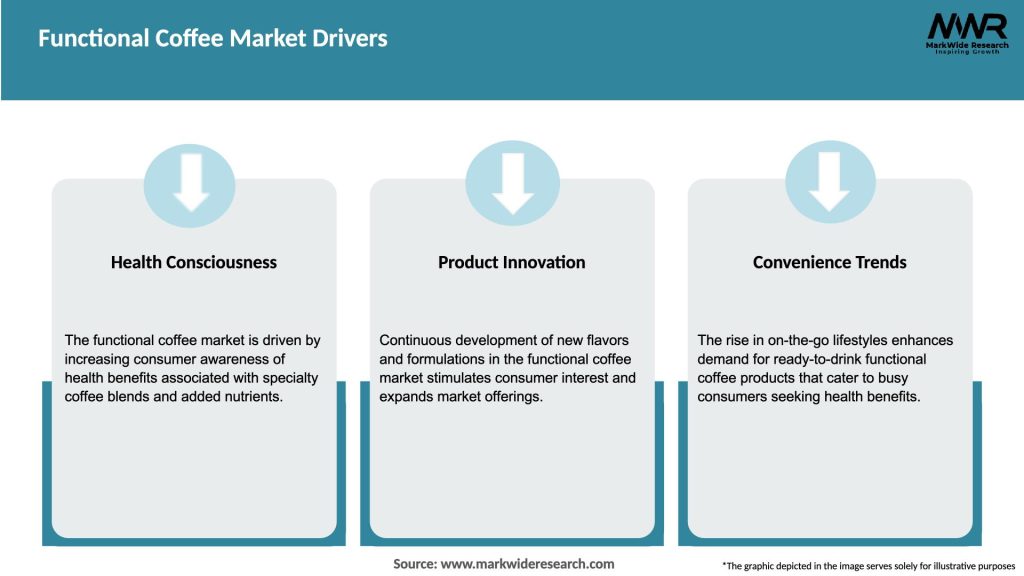 Functional Coffee Market Drivers

MWR
MarkWide Research
Inspiring Growth

Health Consciousness

The functional coffee market is driven by increasing consumer awareness of health benefits associated with specialty coffee blends and added nutrients.

Product Innovation

Continuous development of new flavors and formulations in the functional coffee market stimulates consumer interest and expands market offerings.

Convenience Trends

The rise in on-the-go lifestyles enhances demand for ready-to-drink functional coffee products that cater to busy consumers seeking health benefits.

Source: www.markwideresearch.com

*The graphic depicted in the image serves solely for illustrative purposes